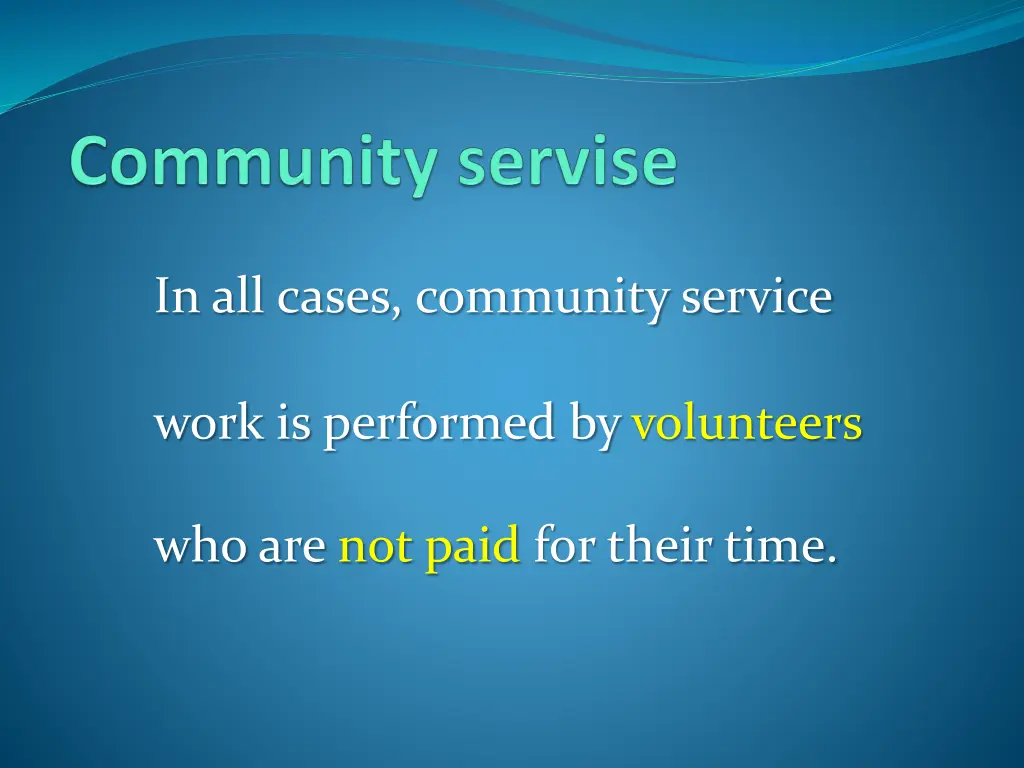 Community servise

In all cases, community service work is performed by volunteers who are not paid for their time.